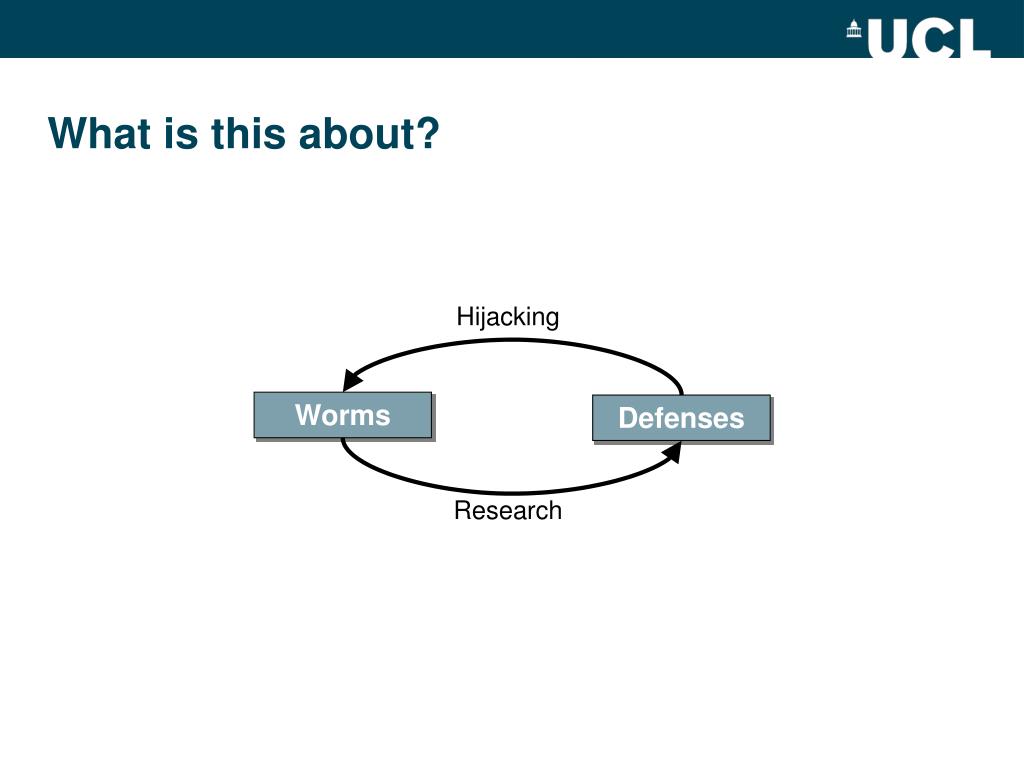 UCL

What is this about?

Hijacking

Worms

Defenses

Research